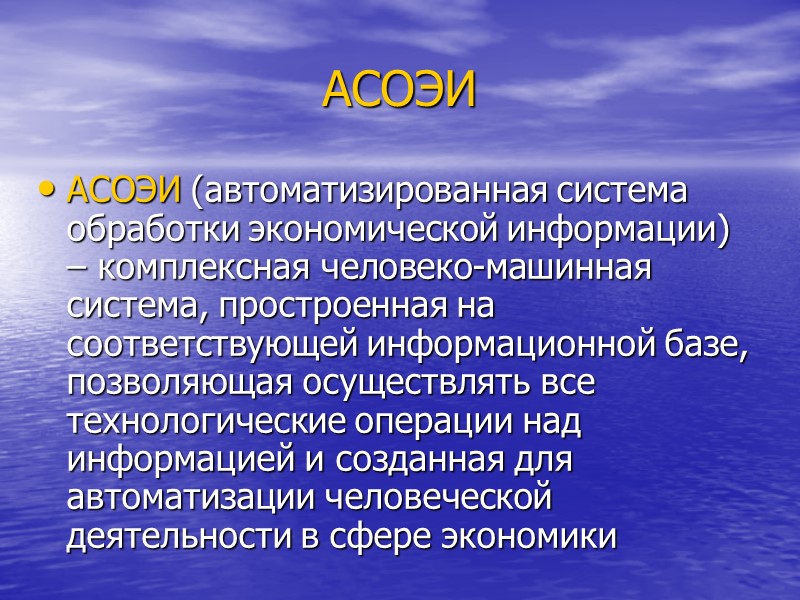 АСОЭИ

• АСОЭИ (автоматизированная система обработки экономической информации) – комплексная человеко-машинная система, простроенная на соответствующей информационной базе, позволяющая осуществлять все технологические операции над информацией и созданная для автоматизации человеческой деятельности в сфере экономики